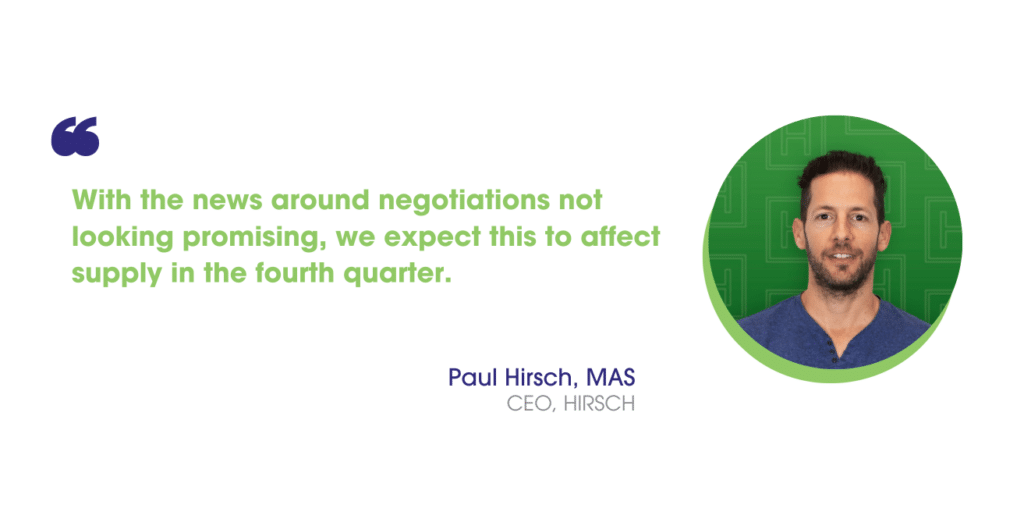 With the news around negotiations not looking promising, we expect this to affect supply in the fourth quarter.

Paul Hirsch, MAS
CEO, HIRSCH